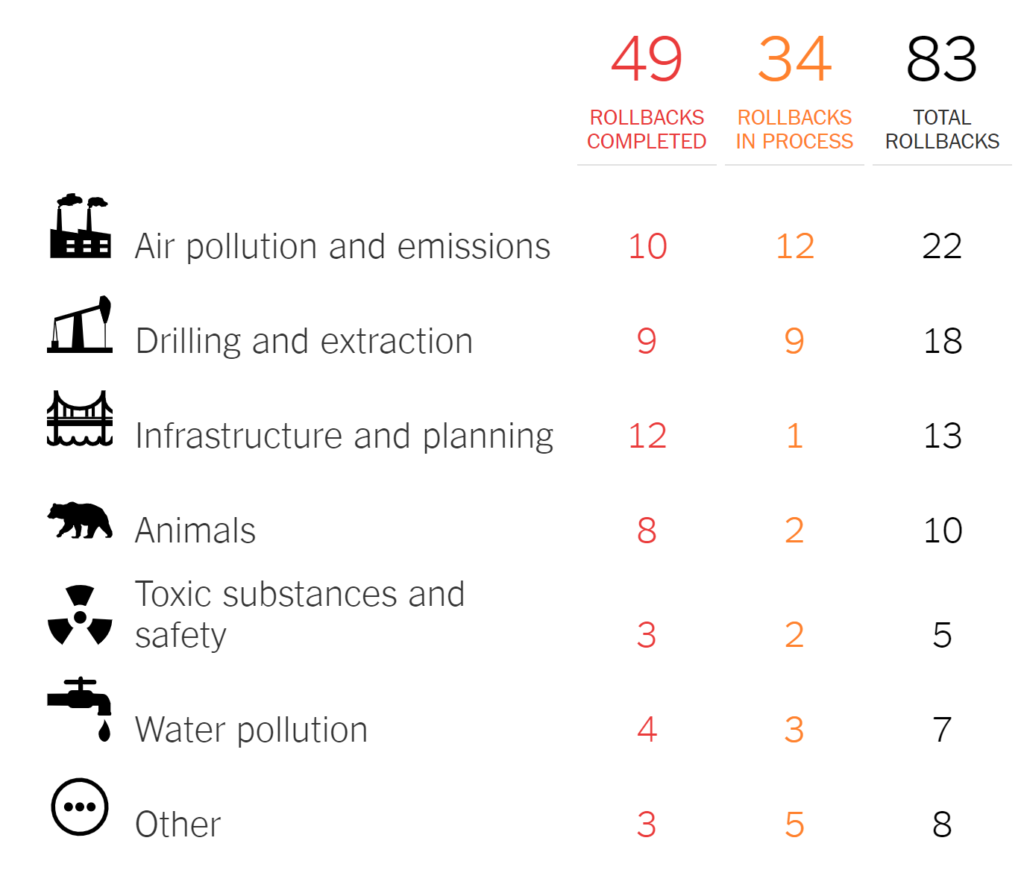 | | 49 ROLLBACKS COMPLETED | 34 ROLLBACKS IN PROCESS | 83 TOTAL ROLLBACKS |
|---|---|---|---|
| Air pollution and emissions | 10 | 12 | 22 |
| Drilling and extraction | 9 | 9 | 18 |
| Infrastructure and planning | 12 | 1 | 13 |
| Animals | 8 | 2 | 10 |
| Toxic substances and safety | 3 | 2 | 5 |
| Water pollution | 4 | 3 | 7 |
| Other | 3 | 5 | 8 |